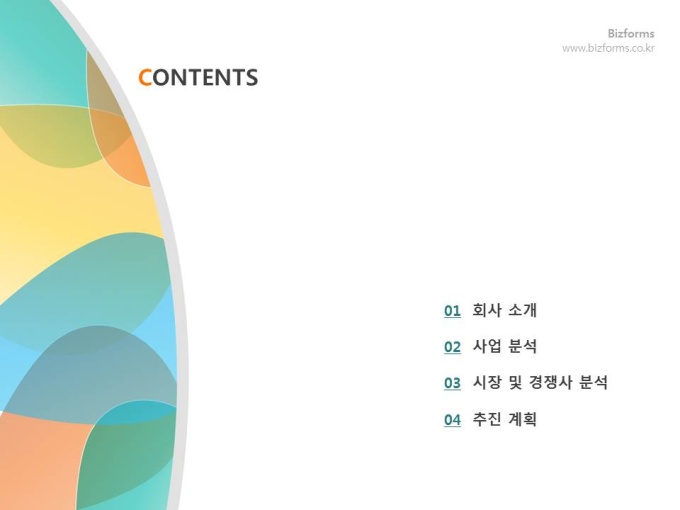 Bizforms
www.bizforms.co.kr

CONTENTS

01 회사 소개

02 사업 분석

03 시장 및 경쟁사 분석

04 추진 계획